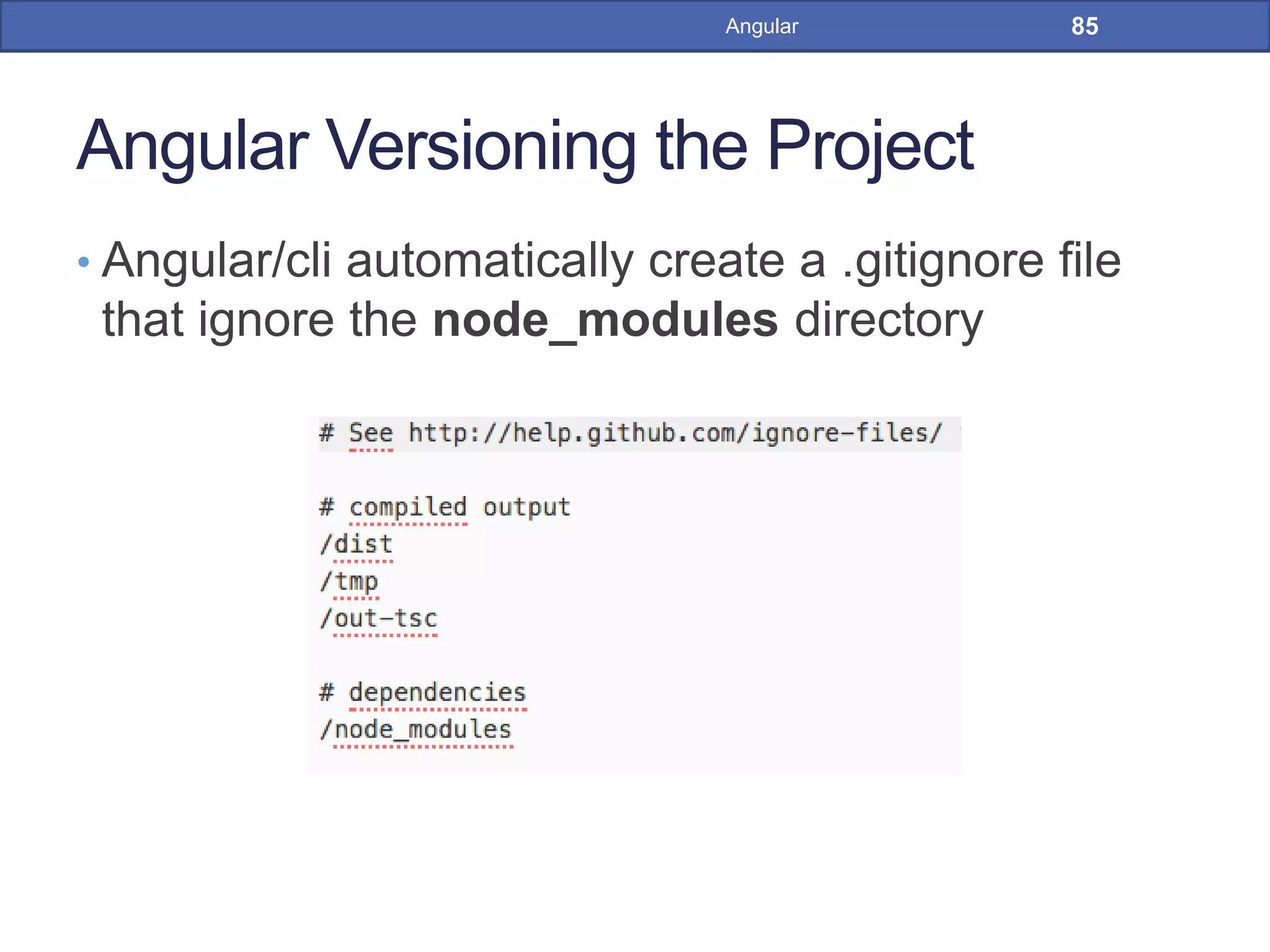 Angular 85

Angular Versioning the Project

• Angular/cli automatically create a .gitignore file that ignore the **node_modules** directory

# See http://help.github.com/ignore-files/

# compiled output
/dist
/tmp
/out-tsc

# dependencies
/node_modules